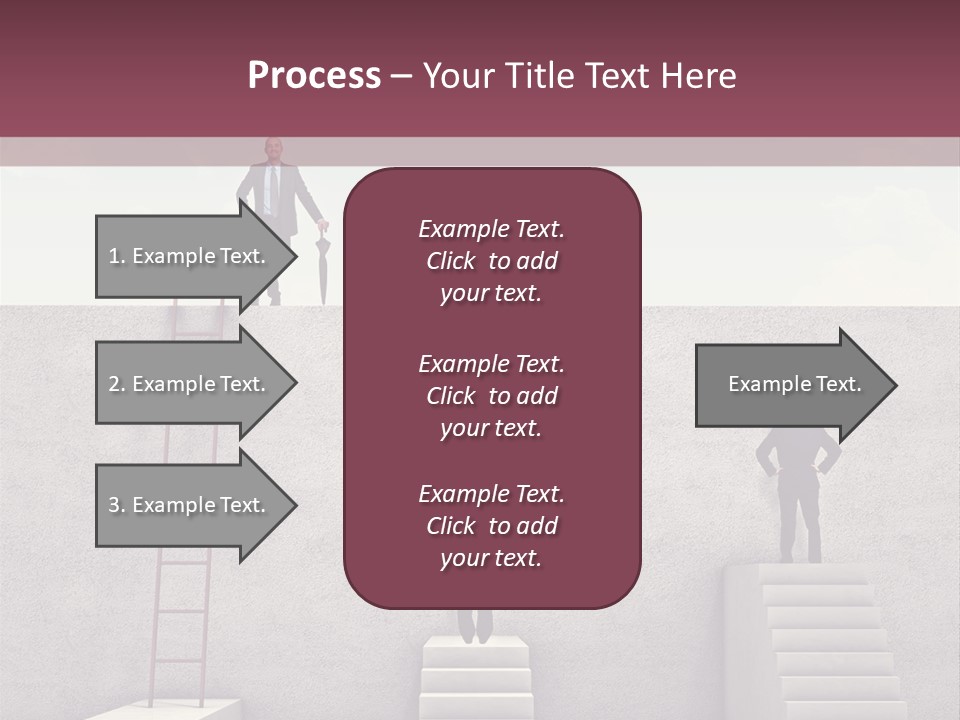 Process – Your Title Text Here

1. Example Text.

2. Example Text.

3. Example Text.

Example Text. Click to add your text.

Example Text. Click to add your text.

Example Text. Click to add your text.

Example Text.